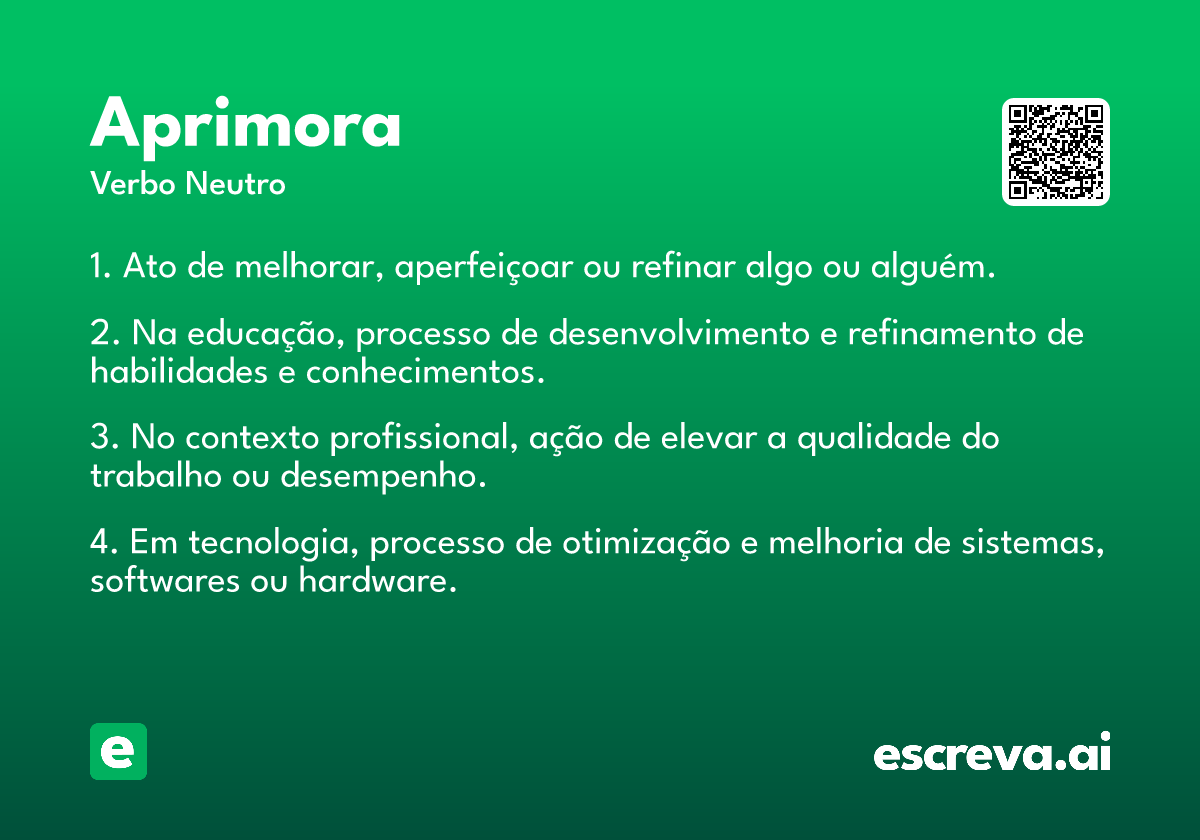 Aprimora
Verbo Neutro

1. Ato de melhorar, aperfeiçoar ou refinar algo ou alguém.

2. Na educação, processo de desenvolvimento e refinamento de habilidades e conhecimentos.

3. No contexto profissional, ação de elevar a qualidade do trabalho ou desempenho.

4. Em tecnologia, processo de otimização e melhoria de sistemas, softwares ou hardware.

e

escreva.ai